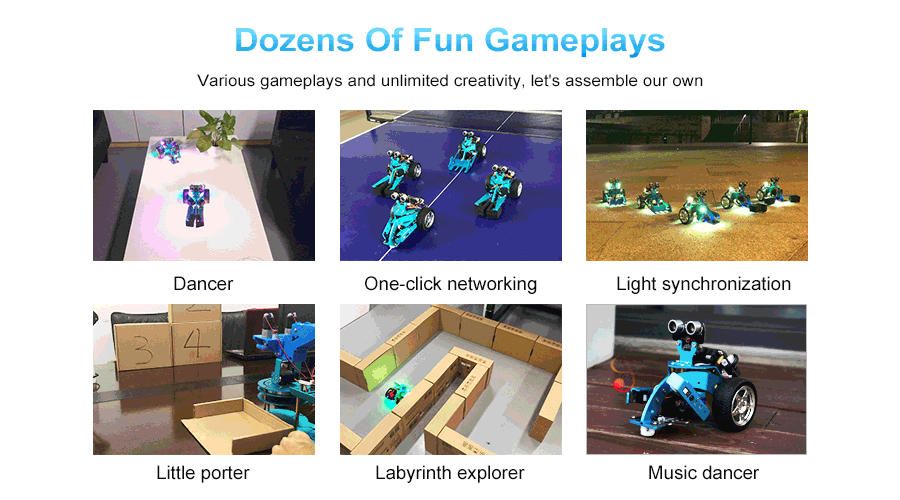 Dozens Of Fun Gameplays

Various gameplays and unlimited creativity, let's assemble our own

Dancer

One-click networking

Light synchronization

2

3 4

Little porter

Labyrinth explorer

Music dancer